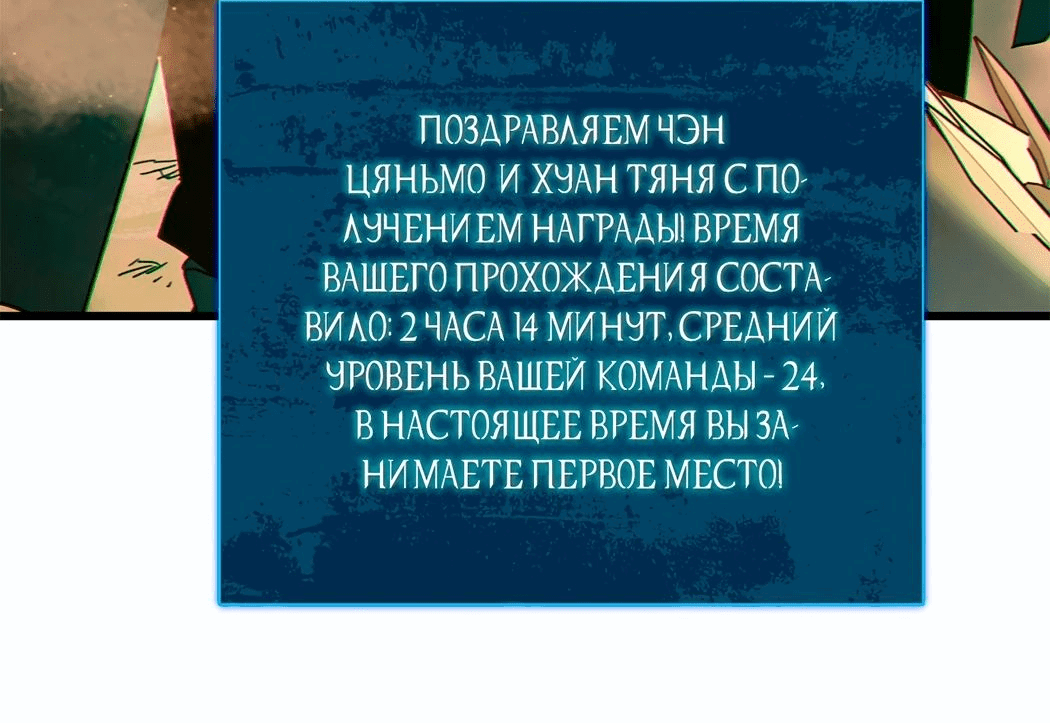 ПОЗДРАВЛЯЕМ ЧЭН ЦЯНЬМО И ХУАН ТЯНЯ С ПОЛУЧЕНИЕМ НАГРАДЫ! ВРЕМЯ ВАШЕГО ПРОХОЖДЕНИЯ СОСТАВИЛО: 2 ЧАСА 14 МИНУТ, СРЕДНИЙ УРОВЕНЬ ВАШЕЙ КОМАНДЫ - 24, В НАСТОЯЩЕЕ ВРЕМЯ ВЫ ЗАНИМАЕТЕ ПЕРВОЕ МЕСТО!